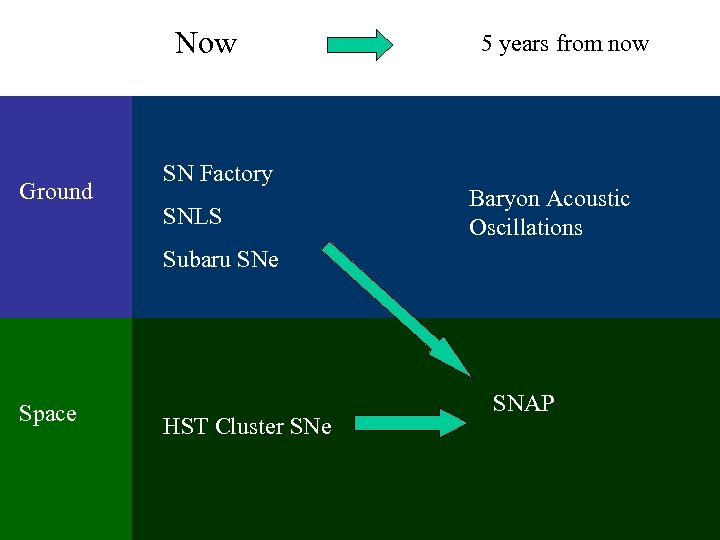 Now 5 years from now

Ground

SN Factory

SNLS

Subaru SNe

Baryon Acoustic Oscillations

Space

HST Cluster SNe

SNAP